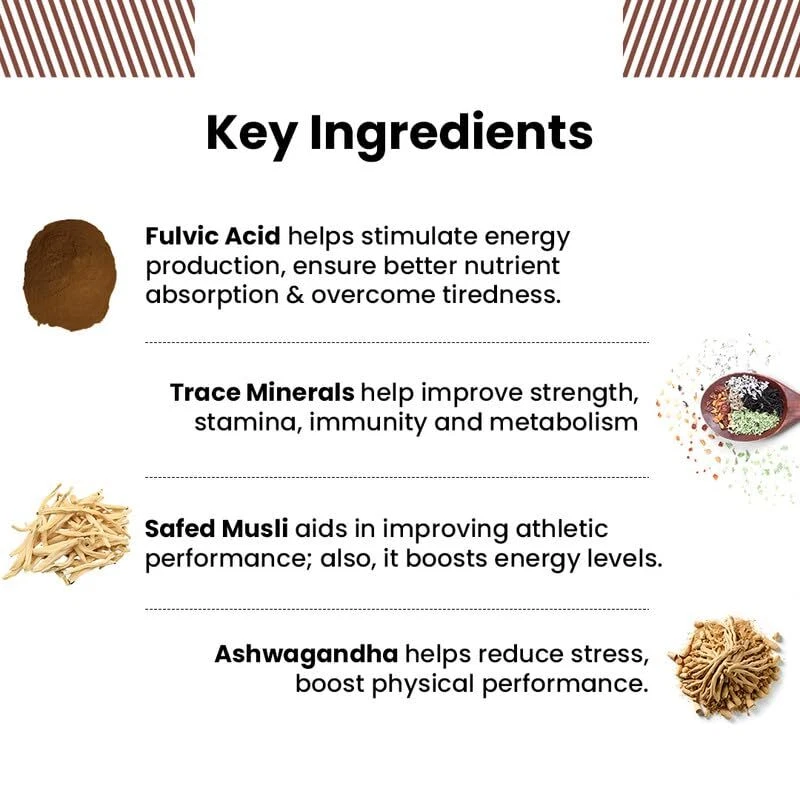 Key Ingredients

Fulvic Acid helps stimulate energy production, ensure better nutrient absorption & overcome tiredness.

Trace Minerals help improve strength, stamina, immunity and metabolism

Safed Musli aids in improving athletic performance; also, it boosts energy levels.

Ashwagandha helps reduce stress, boost physical performance.